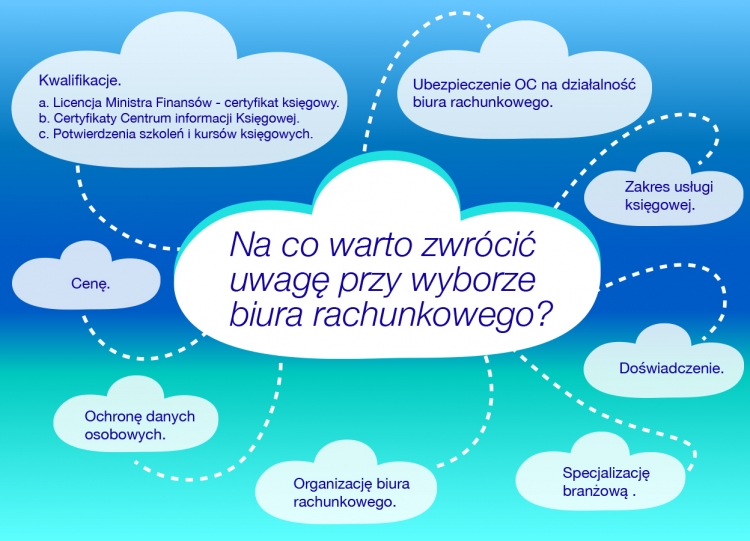 Kwalifikacje.

a. Licencja Ministra Finansów - certyfikat księgowy.
b. Certyfikaty Centrum informacji Księgowej.
c. Potwierdzenia szkoleń i kursów księgowych.

Ubezpieczenie OC na działalność biura rachunkowego.

Zakres usługi księgowej.

Na co warto zwrócić uwagę przy wyborze biura rachunkowego?

Cenę.

Doświadczenie.

Ochronę danych osobowych.

Organizację biura rachunkowego.

Specjalizację branżową .